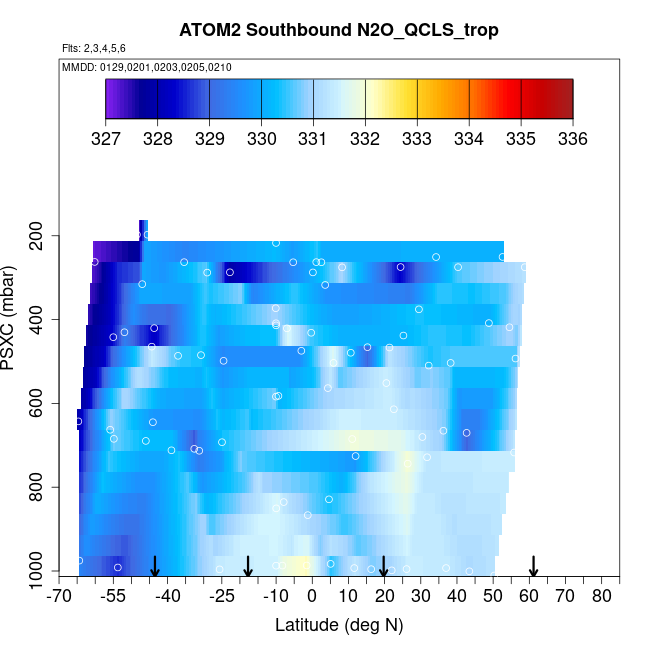 ATOM2 Southbound N2O_QCLS_trop

Flts: 2,3,4,5,6

MMDD: 0129,0201,0203,0205,0210

327 328 329 330 331 332 333 334 335 336

PSXC (mbar)

200
400
600
800
1000

-70 -55 -40 -25 -10 0 10 20 30 40 50 60 70 80

Latitude (deg N)